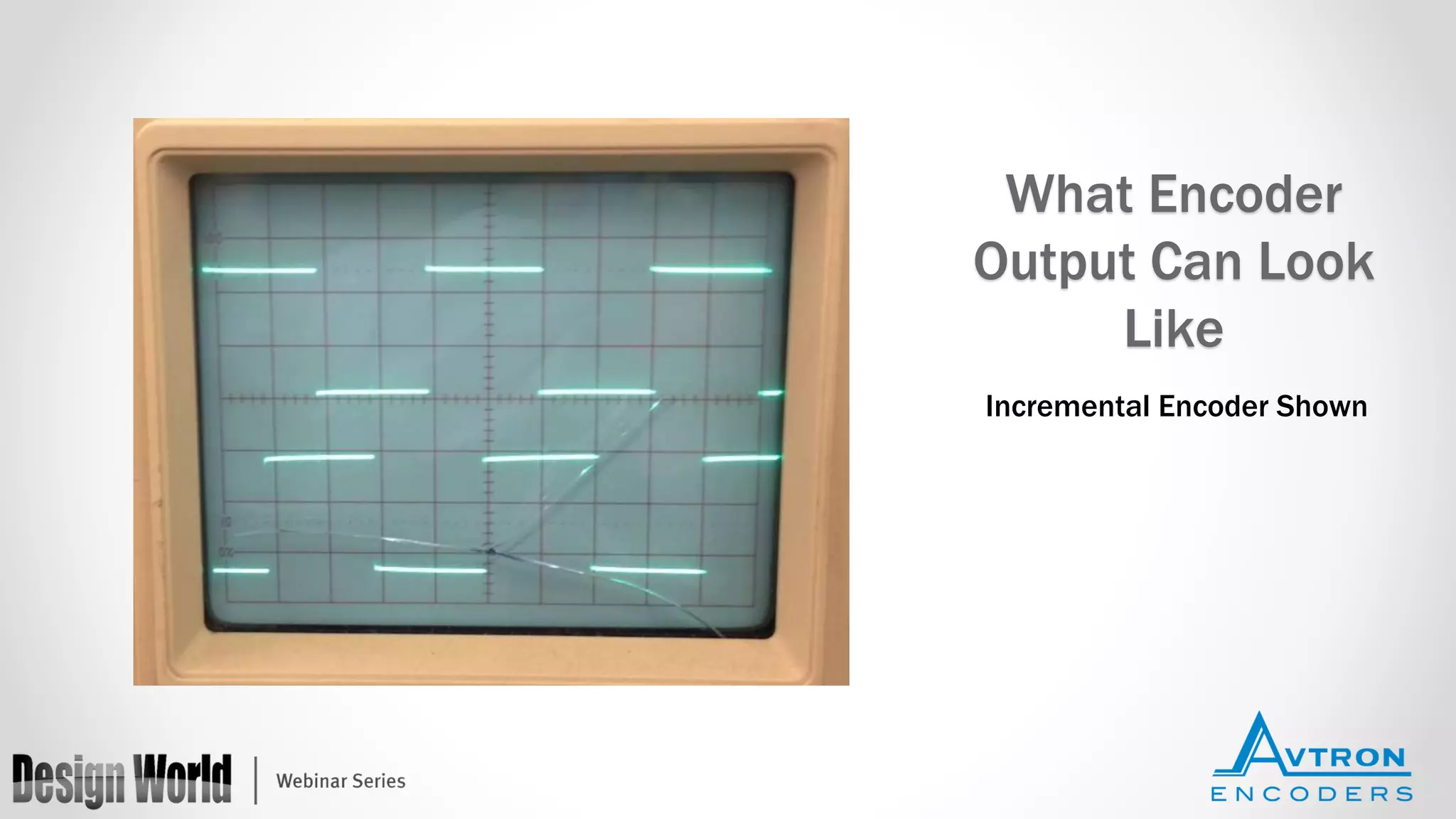 What Encoder Output Can Look Like

Incremental Encoder Shown

Design World | Webinar Series

AVTRON ENCODERS